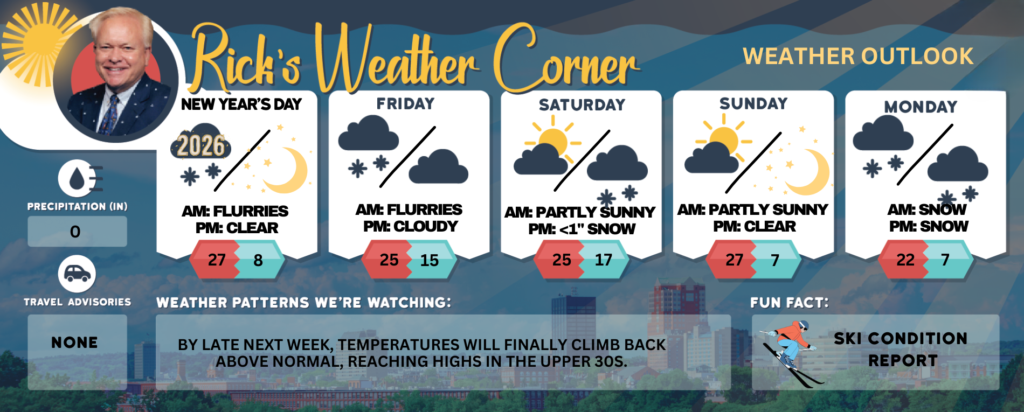 Rick's Weather Corner

WEATHER OUTLOOK

NEW YEAR'S DAY
2026
AM: FLURRIES
PM: CLEAR
27 8

FRIDAY
AM: FLURRIES
PM: CLOUDY
25 15

SATURDAY
AM: PARTLY SUNNY
PM: <1" SNOW
25 17

SUNDAY
AM: PARTLY SUNNY
PM: CLEAR
27 7

MONDAY
AM: SNOW
PM: SNOW
22 7

PRECIPITATION (IN)
0

TRAVEL ADVISORIES
NONE

WEATHER PATTERNS WE'RE WATCHING:
BY LATE NEXT WEEK, TEMPERATURES WILL FINALLY CLIMB BACK ABOVE NORMAL, REACHING HIGHS IN THE UPPER 30S.

FUN FACT:
SKI CONDITION REPORT